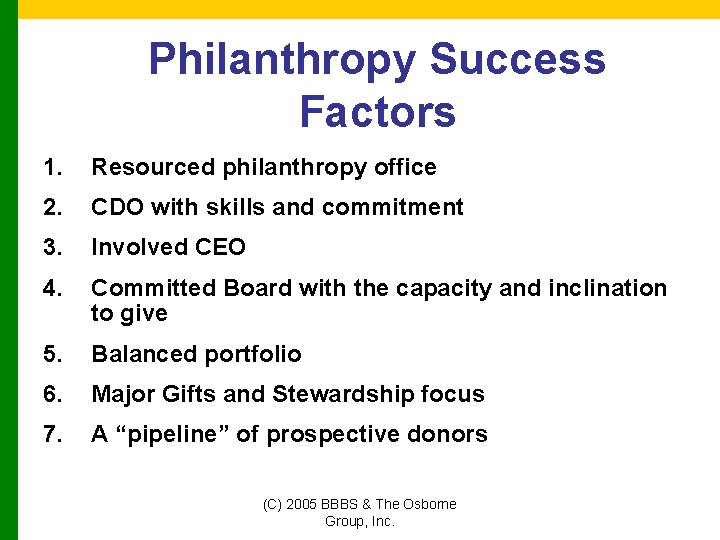 Philanthropy Success Factors

1. Resourced philanthropy office
2. CDO with skills and commitment
3. Involved CEO
4. Committed Board with the capacity and inclination to give
5. Balanced portfolio
6. Major Gifts and Stewardship focus
7. A “pipeline” of prospective donors

(C) 2005 BBBS & The Osborne Group, Inc.